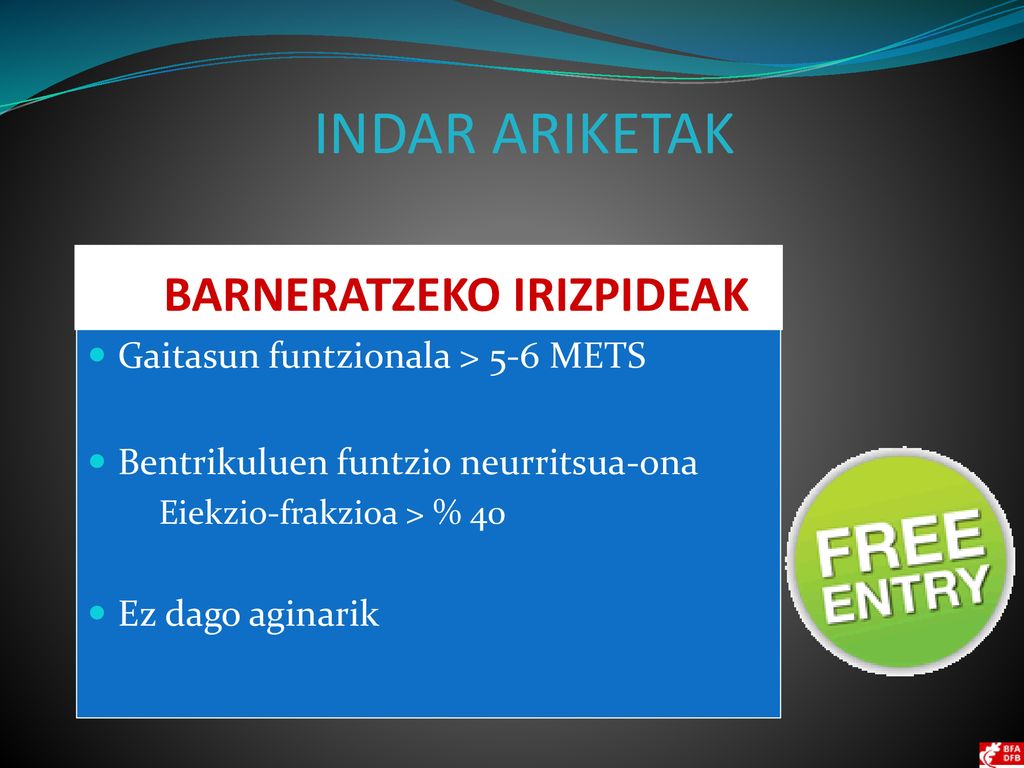 INDAR ARIKETAK

BARNERATZEKO IRIZPIDEAK

Gaitasun funtzionala > 5-6 METS

Bentrikuluen funtzio neurritsua-ona
Eiekzio-frakzioa > % 40

Ez dago aginarik

FREE ENTRY

BFA DFB